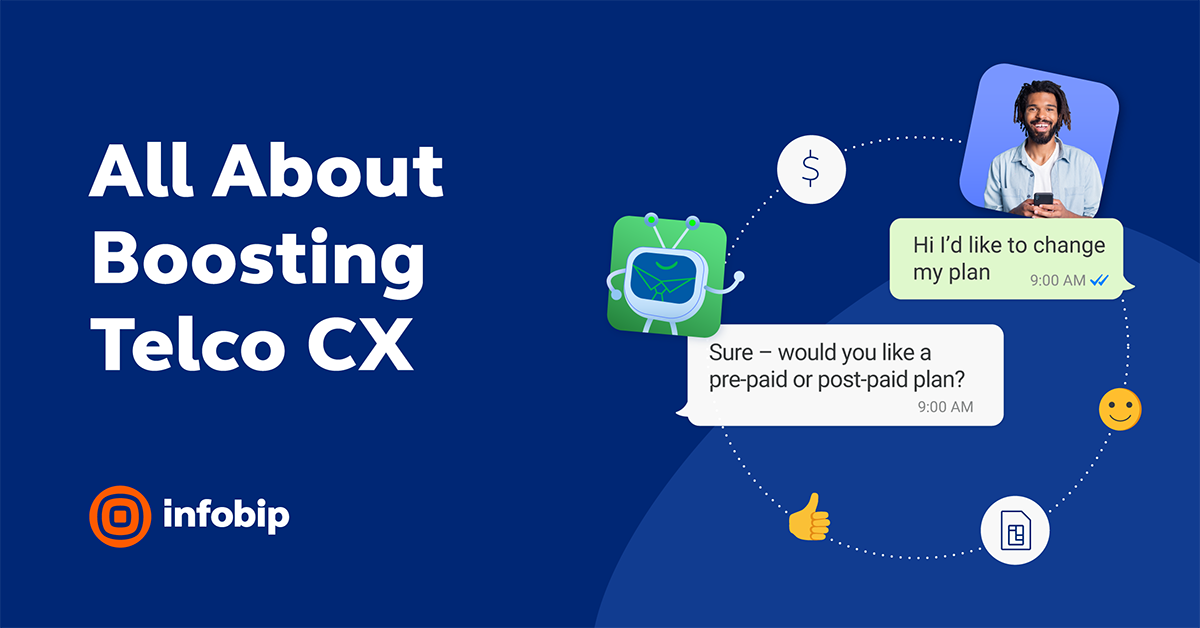 All About Boosting Telco CX

infobip

$

Hi I'd like to change my plan
9:00 AM

Sure – would you like a pre-paid or post-paid plan?
9:00 AM